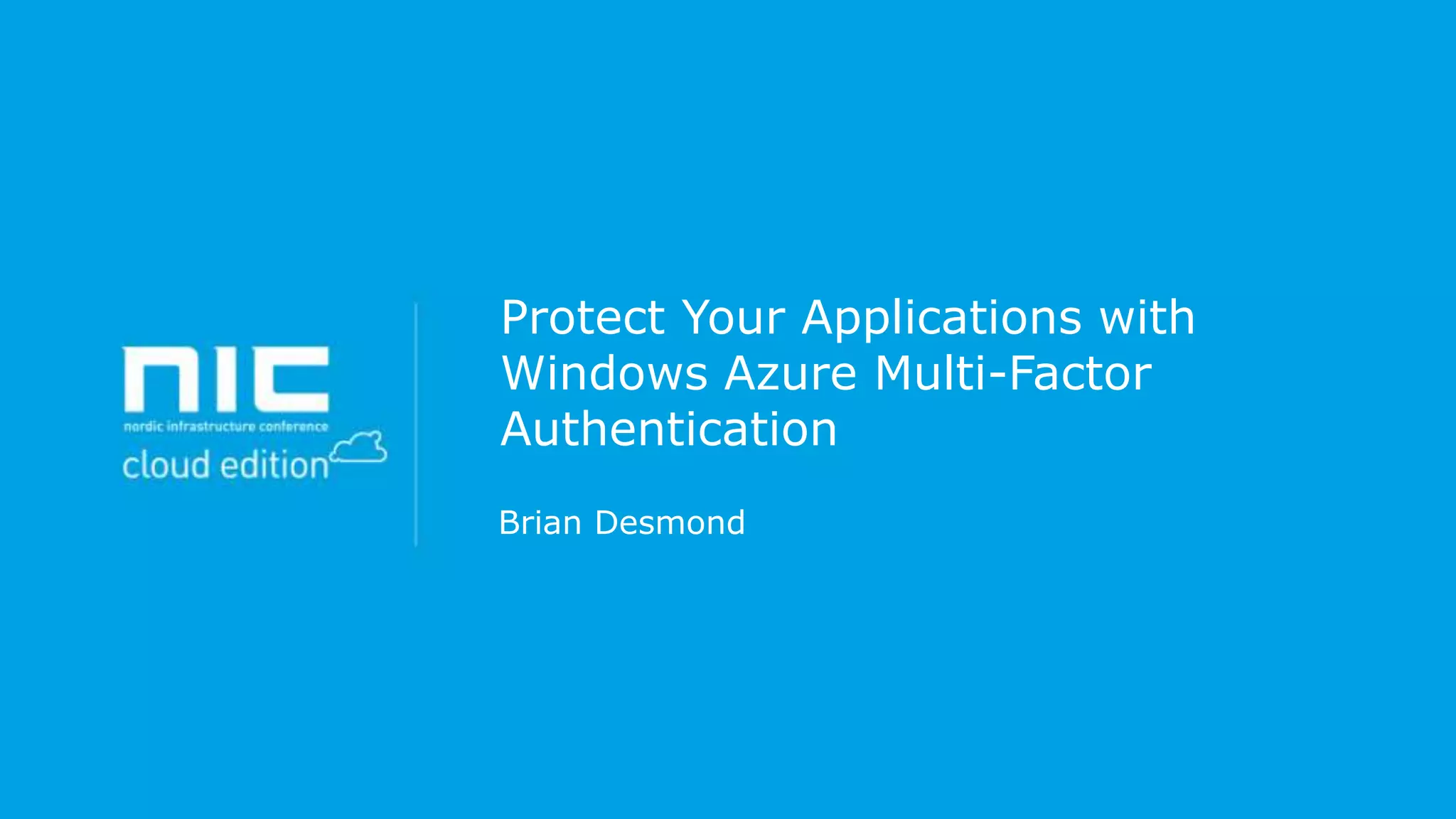 nic
nordic infrastructure conference
cloud edition

Protect Your Applications with Windows Azure Multi-Factor Authentication

Brian Desmond